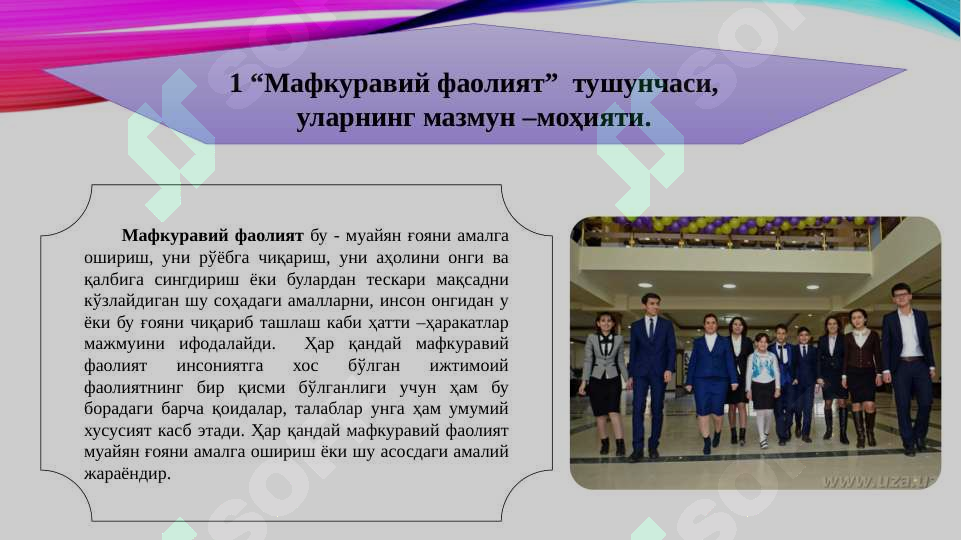 1 “Мафкуравий фаолият” тушунчаси, уларнинг мазмун –моҳияти.

Мафкуравий фаолият бу - муайян ғояни амалга ошириш, уни рўёбга чиқариш, уни аҳолини онги ва қалбига сингдириш ёки булардан тескари мақсадни кўзлайдиган шу соҳадаги амалларни, инсон онгидан у ёки бу ғояни чиқариб ташлаш каби ҳатти –ҳаракатлар мажмуини ифодалайди. Ҳар қандай мафкуравий фаолият инсониятга хос бўлган ижтимоий фаолиятнинг бир қисми бўлганлиги учун ҳам бу борадаги барча қоидалар, талаблар унга ҳам умумий хусусият касб этади. Ҳар қандай мафкуравий фаолият муайян ғояни амалга ошириш ёки шу асосдаги амалий жараёндир.

www.uza.uz